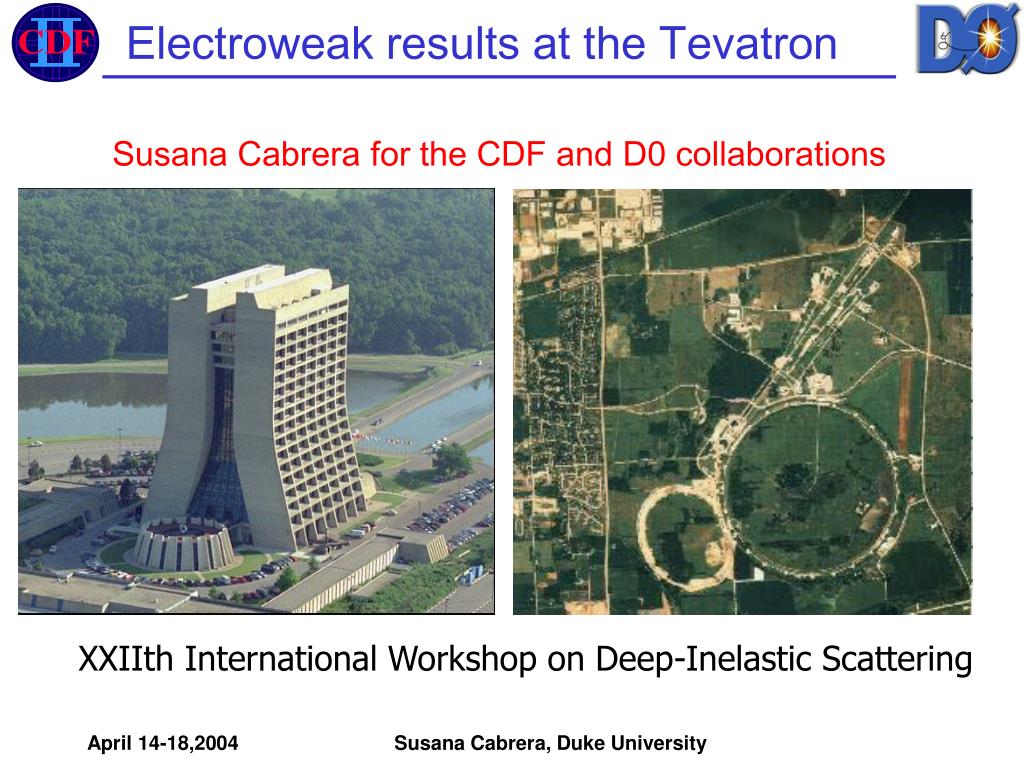 CDF II

Electroweak results at the Tevatron

DØ

Susana Cabrera for the CDF and D0 collaborations

XXIIth International Workshop on Deep-Inelastic Scattering

April 14-18,2004

Susana Cabrera, Duke University